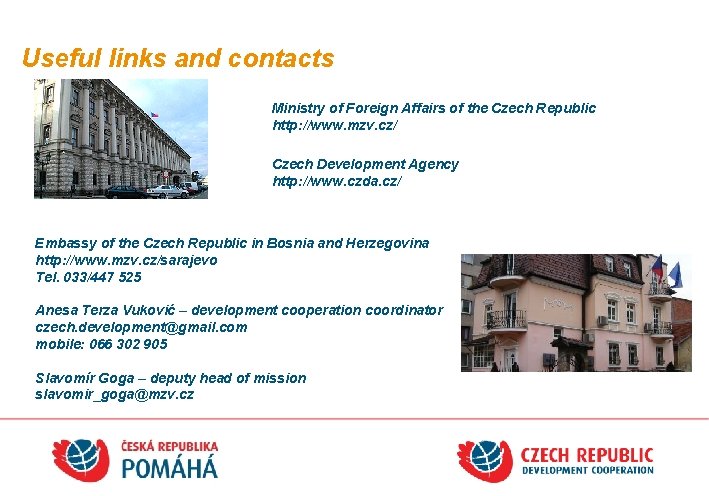 Useful links and contacts

Ministry of Foreign Affairs of the Czech Republic
http://www.mzv.cz/

Czech Development Agency
http://www.czda.cz/

Embassy of the Czech Republic in Bosnia and Herzegovina
http://www.mzv.cz/sarajevo
Tel. 033/447 525

Anesa Terza Vuković – development cooperation coordinator
czech.development@gmail.com
mobile: 066 302 905

Slavomír Goga – deputy head of mission
slavomir_goga@mzv.cz

ČESKÁ REPUBLIKA
POMÁHÁ

CZECH REPUBLIC
DEVELOPMENT COOPERATION